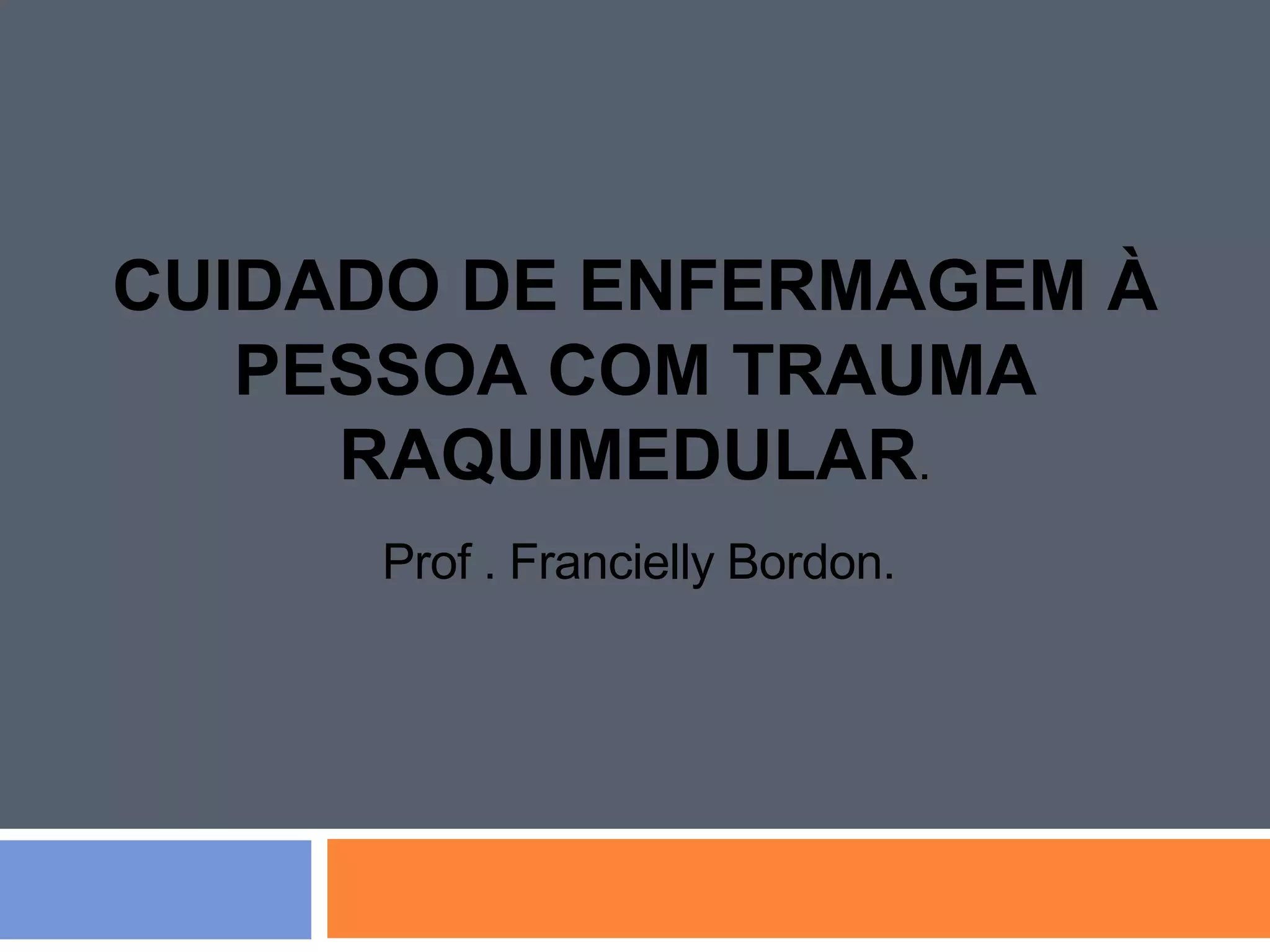 CUIDADO DE ENFERMAGEM À PESSOA COM TRAUMA RAQUIMEDULAR.

Prof . Francielly Bordon.